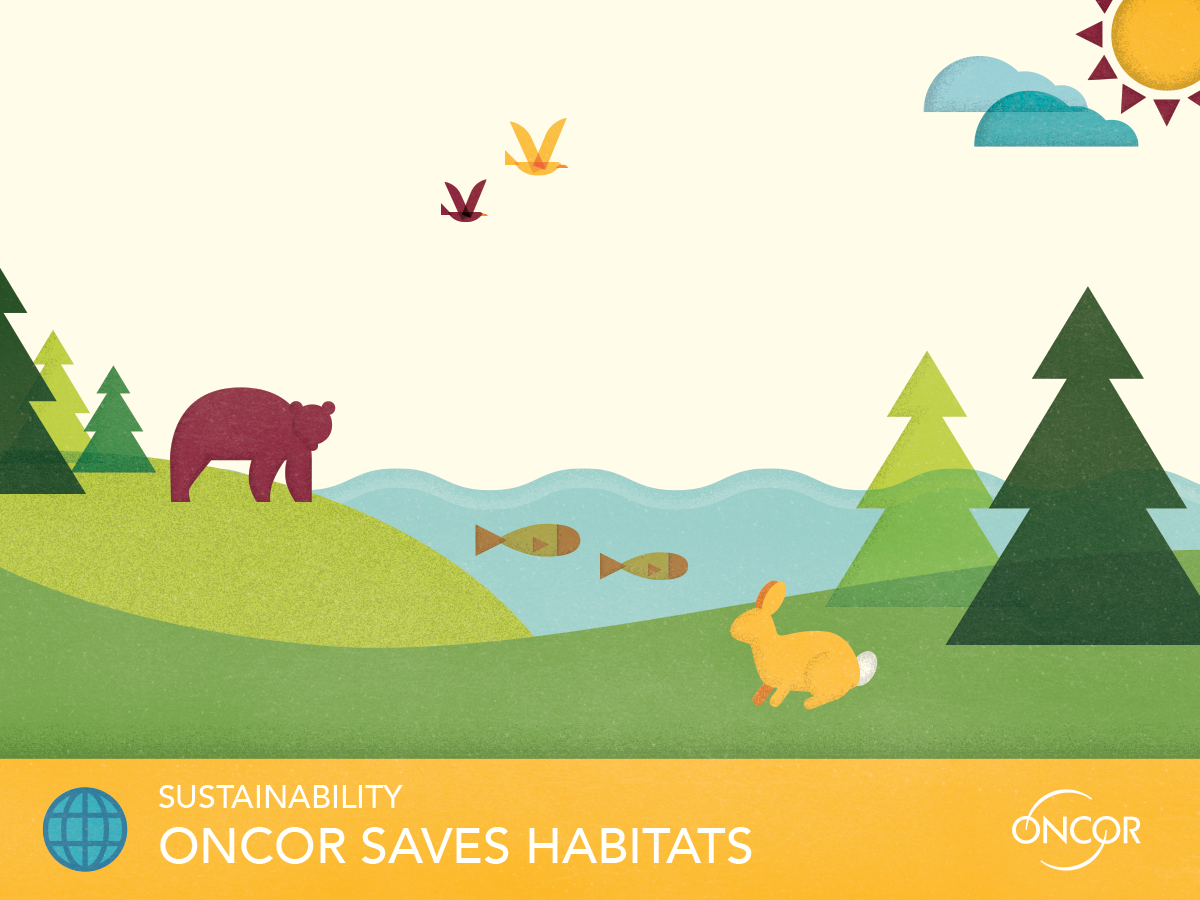 SUSTAINABILITY
ONCOR SAVES HABITATS

ONCOR